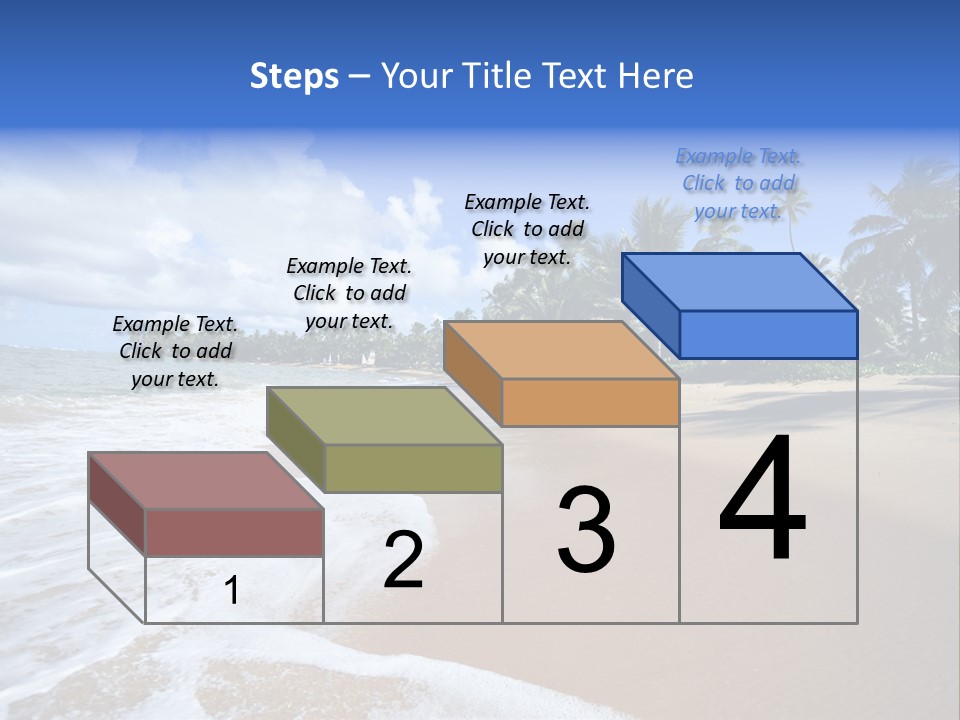 Steps – Your Title Text Here

Example Text. Click to add your text.

Example Text. Click to add your text.

Example Text. Click to add your text.

Example Text. Click to add your text.

1

2

3

4